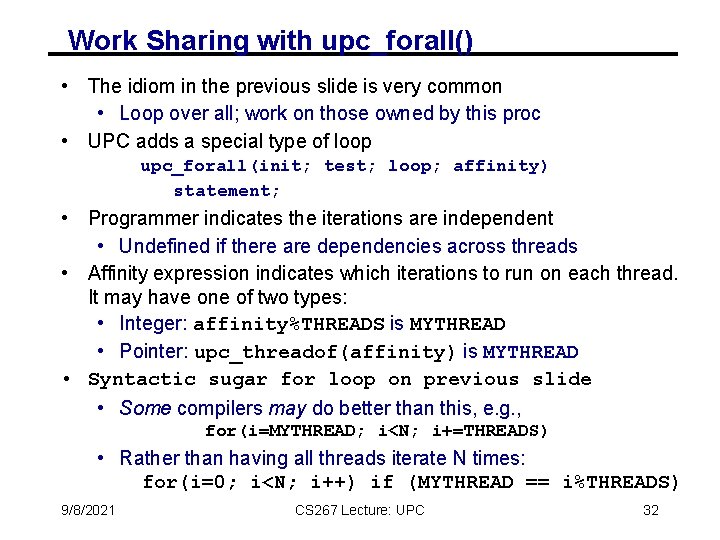 Work Sharing with upc_forall()

• The idiom in the previous slide is very common
  • Loop over all; work on those owned by this proc
• UPC adds a special type of loop
  upc_forall(init; test; loop; affinity)
  statement;
• Programmer indicates the iterations are independent
  • Undefined if there are dependencies across threads
• Affinity expression indicates which iterations to run on each thread. It may have one of two types:
  • Integer: affinity%THREADS is MYTHREAD
  • Pointer: upc_threadof(affinity) is MYTHREAD
• Syntactic sugar for loop on previous slide
  • Some compilers may do better than this, e.g.,
  for(i=MYTHREAD; i<N; i+=THREADS)
  • Rather than having all threads iterate N times:
  for(i=0; i<N; i++) if (MYTHREAD == i%THREADS)

9/8/2021 CS267 Lecture: UPC 32